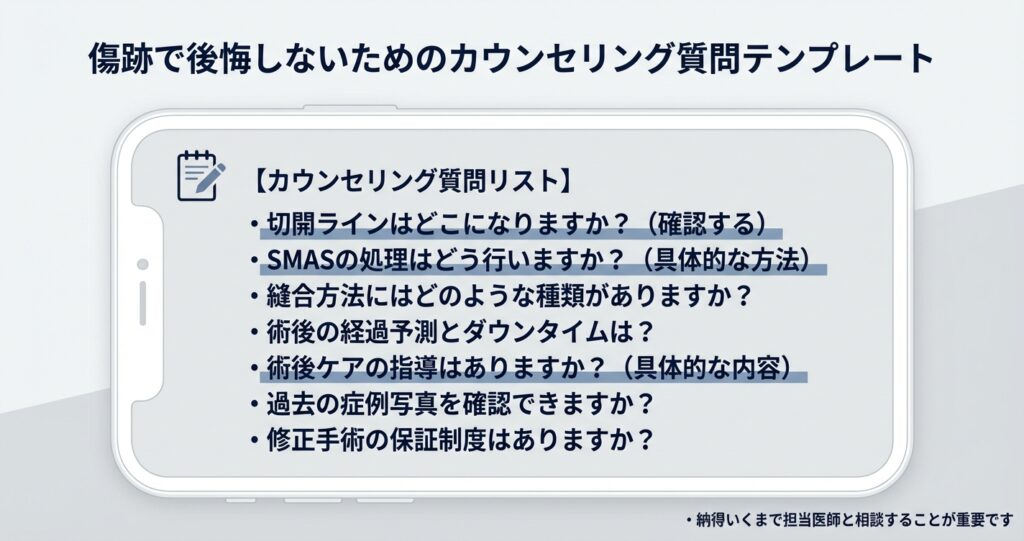 傷跡で後悔しないためのカウンセリング質問テンプレート

【カウンセリング質問リスト】
・切開ラインはどこになりますか？（確認する）
・SMASの処理はどう行いますか？（具体的な方法）
・縫合方法にはどのような種類がありますか？
・術後の経過予測とダウンタイムは？
・術後ケアの指導はありますか？（具体的な内容）
・過去の症例写真を確認できますか？
・修正手術の保証制度はありますか？

・納得いくまで担当医師と相談することが重要です